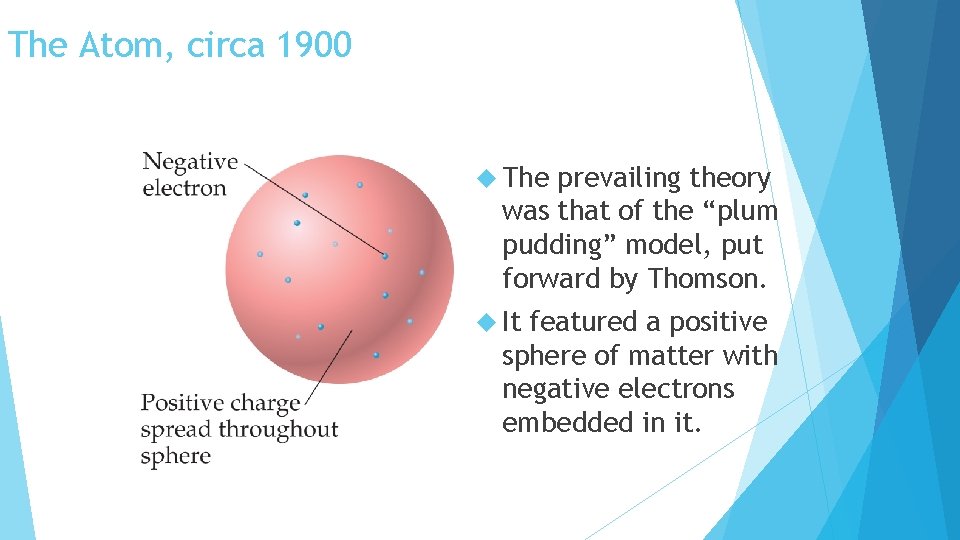 The Atom, circa 1900

Negative electron

Positive charge spread throughout sphere

The prevailing theory was that of the “plum pudding” model, put forward by Thomson.

It featured a positive sphere of matter with negative electrons embedded in it.